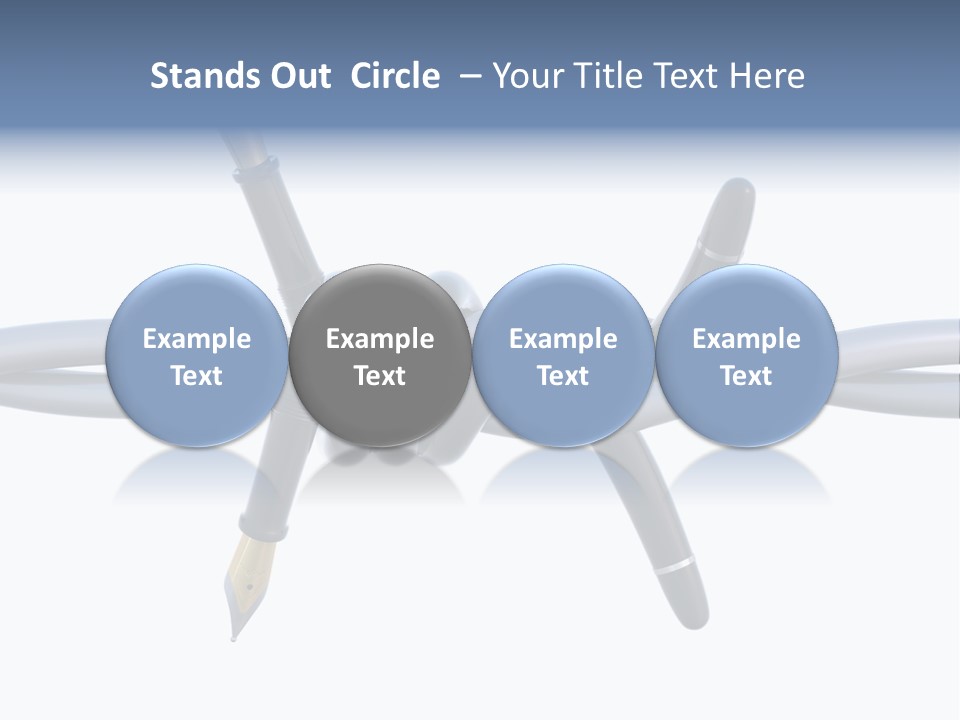 Stands Out Circle – Your Title Text Here

Example Text

Example Text

Example Text

Example Text